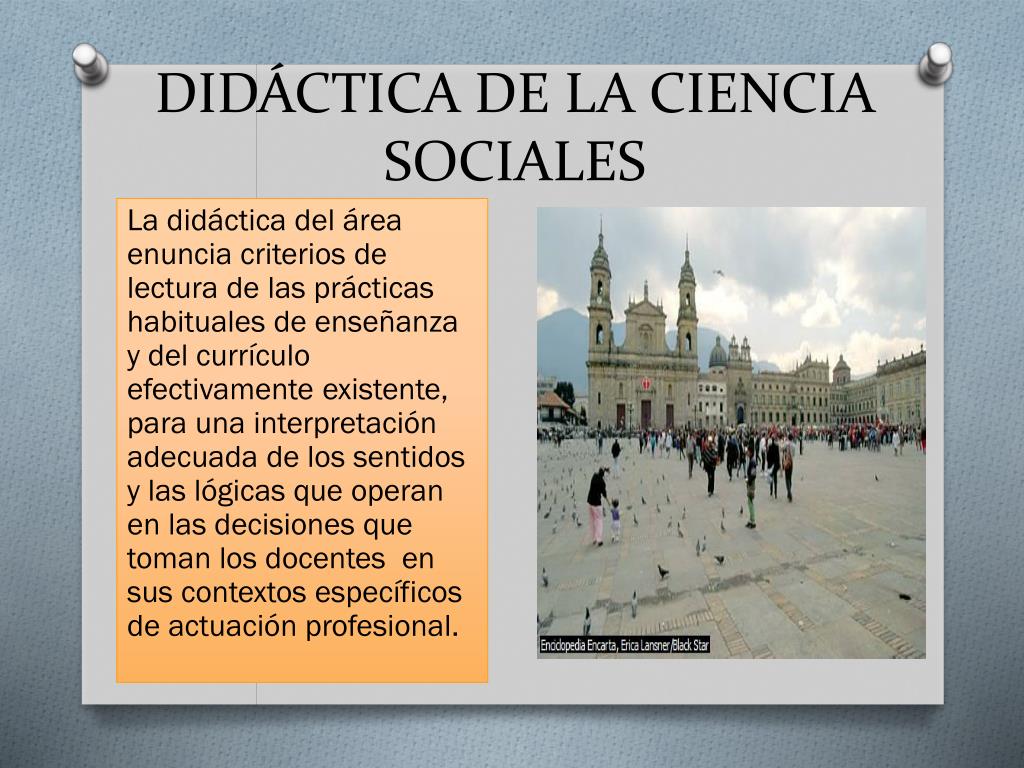 DIDÁCTICA DE LA CIENCIA SOCIALES

La didáctica del área enuncia criterios de lectura de las prácticas habituales de enseñanza y del currículo efectivamente existente, para una interpretación adecuada de los sentidos y las lógicas que operan en las decisiones que toman los docentes en sus contextos específicos de actuación profesional.

Enciclopedia Encarta, Erica Lansner/Black Star